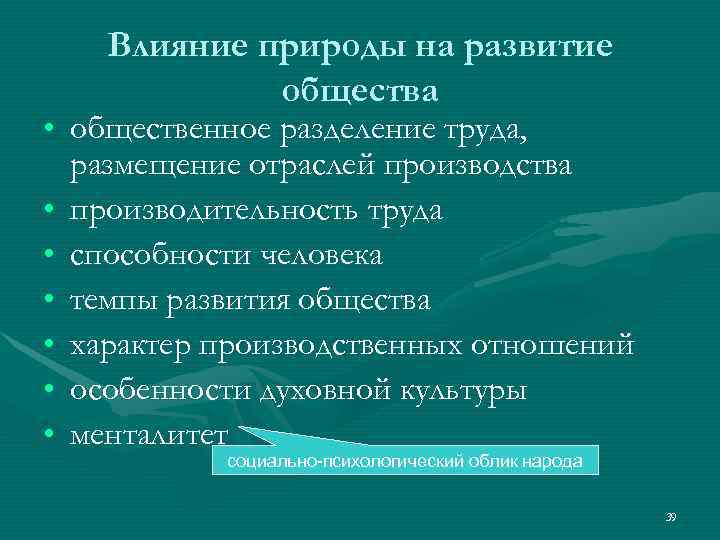 Влияние природы на развитие общества

• общественное разделение труда, размещение отраслей производства
• производительность труда
• способности человека
• темпы развития общества
• характер производственных отношений
• особенности духовной культуры
• менталитет

социально-психологический облик народа

39